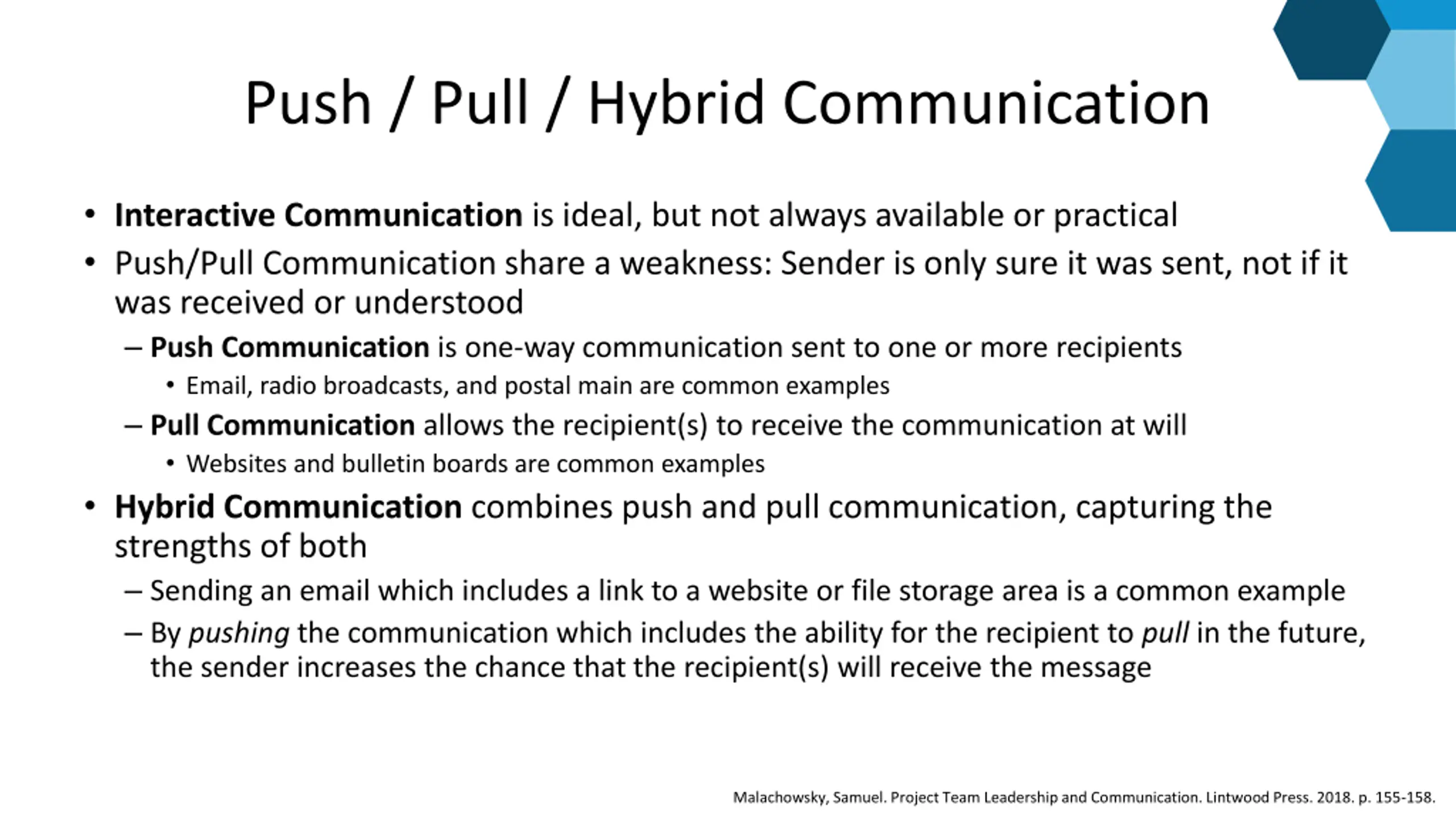 Push / Pull / Hybrid Communication

• Interactive Communication is ideal, but not always available or practical
• Push/Pull Communication share a weakness: Sender is only sure it was sent, not if it was received or understood
– Push Communication is one-way communication sent to one or more recipients
• Email, radio broadcasts, and postal main are common examples
– Pull Communication allows the recipient(s) to receive the communication at will
• Websites and bulletin boards are common examples
• Hybrid Communication combines push and pull communication, capturing the strengths of both
– Sending an email which includes a link to a website or file storage area is a common example
– By pushing the communication which includes the ability for the recipient to pull in the future, the sender increases the chance that the recipient(s) will receive the message

Malachowsky, Samuel. Project Team Leadership and Communication. Lintwood Press. 2018. p. 155-158.